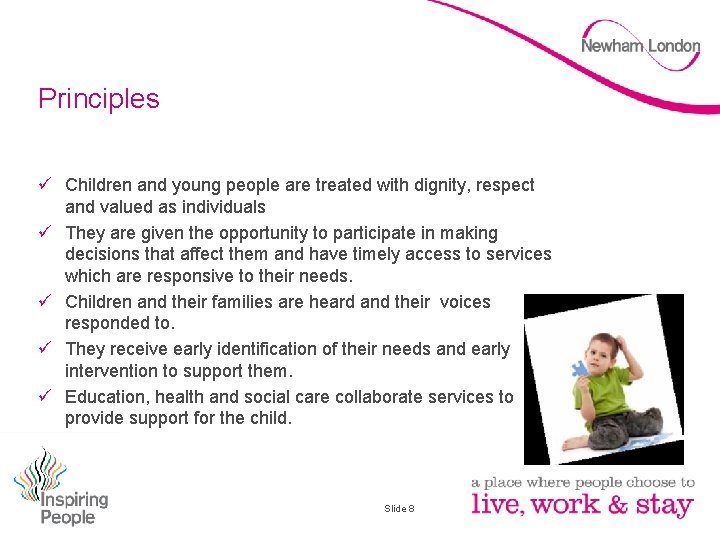 Newham London

Principles

✓ Children and young people are treated with dignity, respect and valued as individuals

✓ They are given the opportunity to participate in making decisions that affect them and have timely access to services which are responsive to their needs.

✓ Children and their families are heard and their voices responded to.

✓ They receive early identification of their needs and early intervention to support them.

✓ Education, health and social care collaborate services to provide support for the child.

Inspiring People

Slide 8

a place where people choose to
live, work & stay